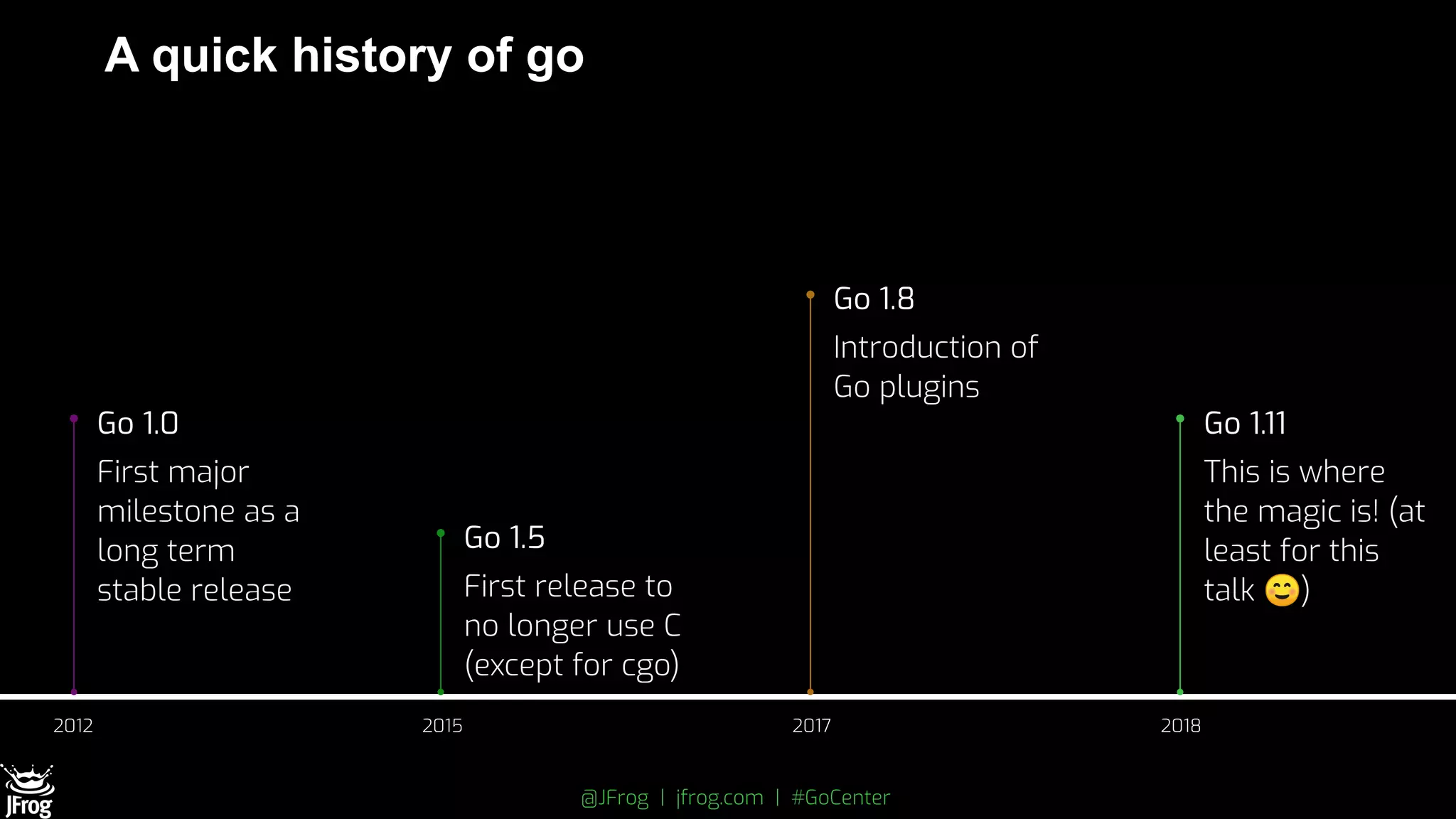 A quick history of go

Go 1.0

First major milestone as a long term stable release

Go 1.5

First release to no longer use C (except for cgo)

Go 1.8

Introduction of Go plugins

Go 1.11

This is where the magic is! (at least for this talk 😊)

2012

2015

2017

2018

JFrog

@JFrog | jfrog.com | #GoCenter